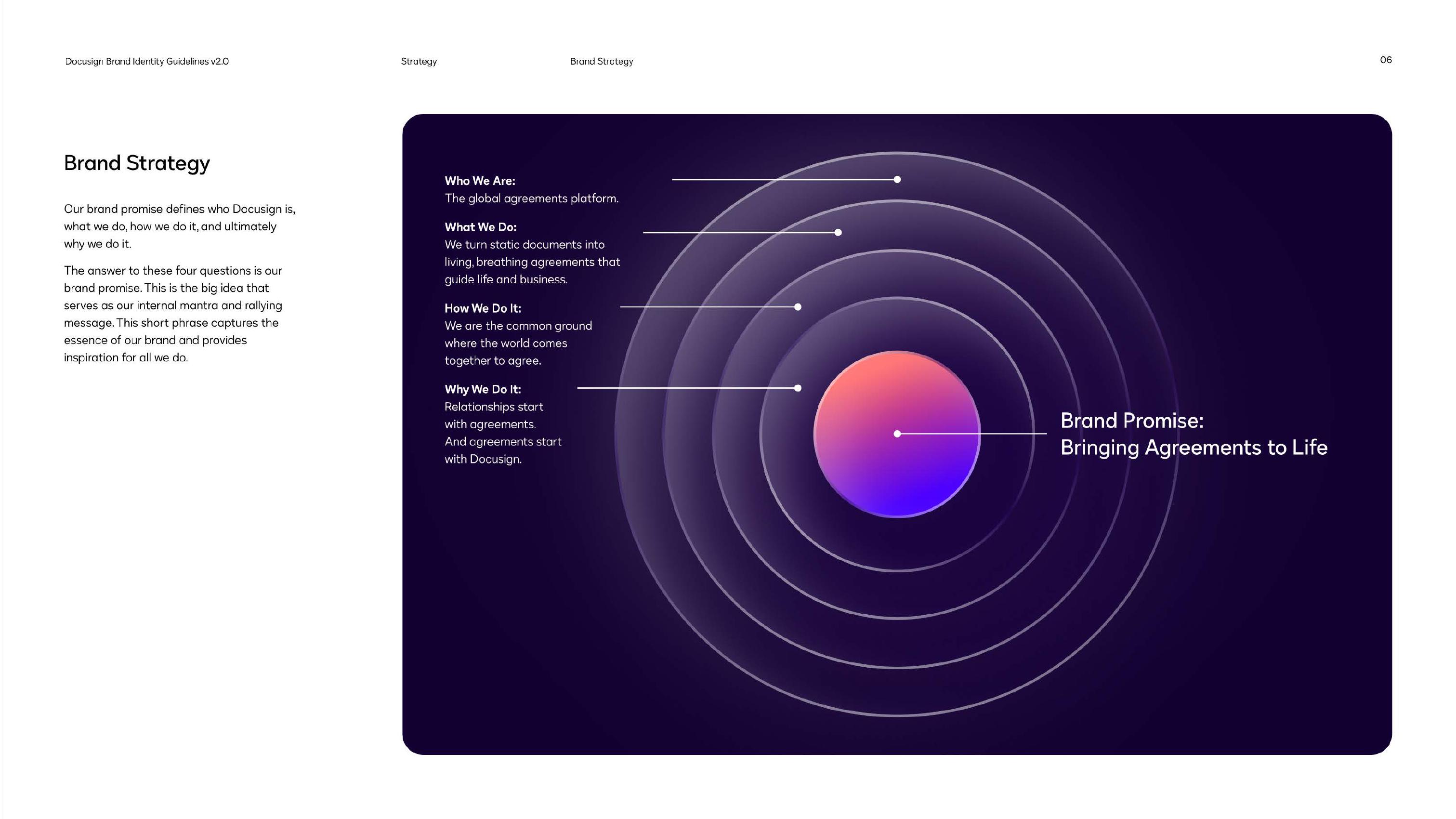 Docusign Brand Identity Guidelines v2.0

Strategy

Brand Strategy

06

Brand Strategy

Our brand promise defines who Docusign is, what we do, how we do it, and ultimately why we do it.

The answer to these four questions is our brand promise. This is the big idea that serves as our internal mantra and rallying message. This short phrase captures the essence of our brand and provides inspiration for all we do.

Who We Are:
The global agreements platform.

What We Do:
We turn static documents into living, breathing agreements that guide life and business.

How We Do It:
We are the common ground where the world comes together to agree.

Why We Do It:
Relationships start with agreements.
And agreements start with Docusign.

Brand Promise:
Bringing Agreements to Life